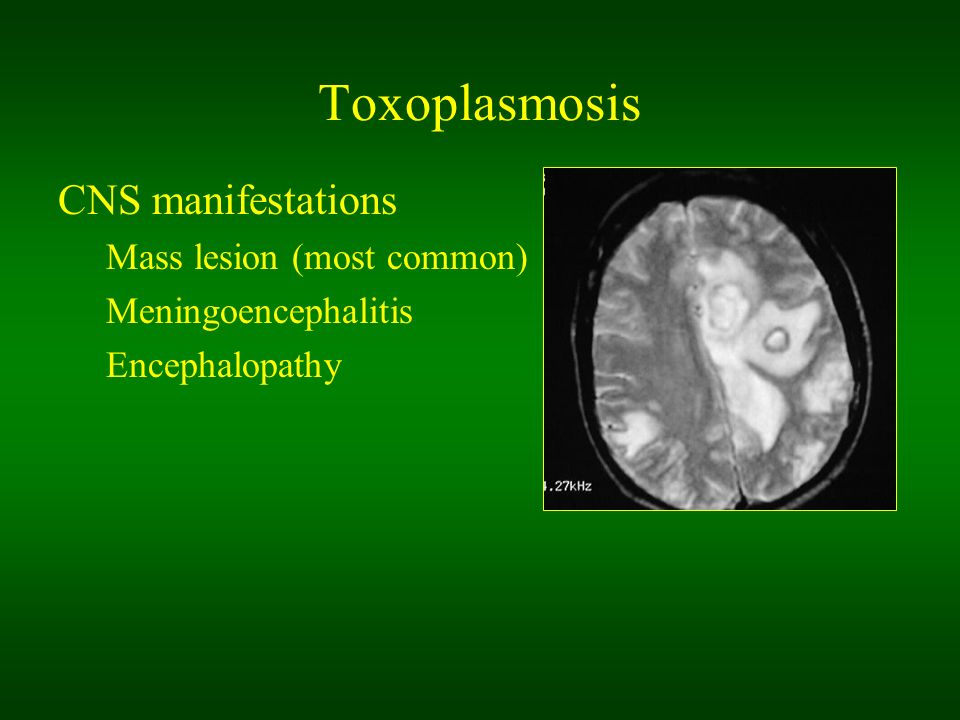 Toxoplasmosis

CNS manifestations

Mass lesion (most common)

Meningoencephalitis

Encephalopathy

.27kHz